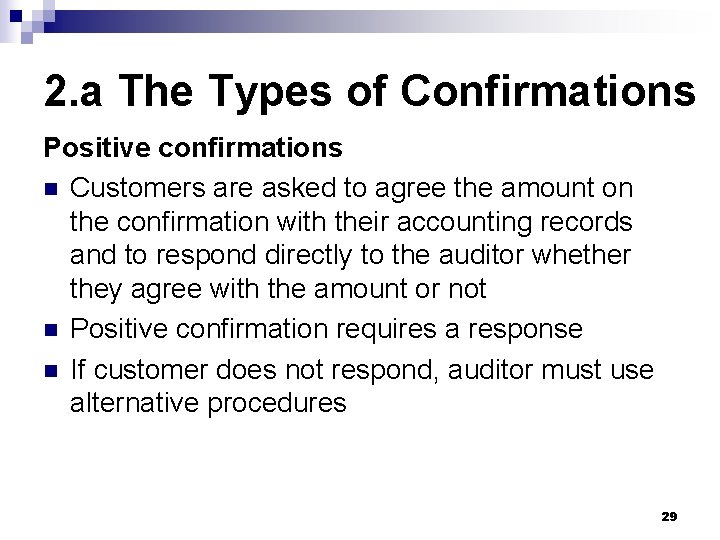 2.a The Types of Confirmations

Positive confirmations

- Customers are asked to agree the amount on the confirmation with their accounting records and to respond directly to the auditor whether they agree with the amount or not
- Positive confirmation requires a response
- If customer does not respond, auditor must use alternative procedures

29